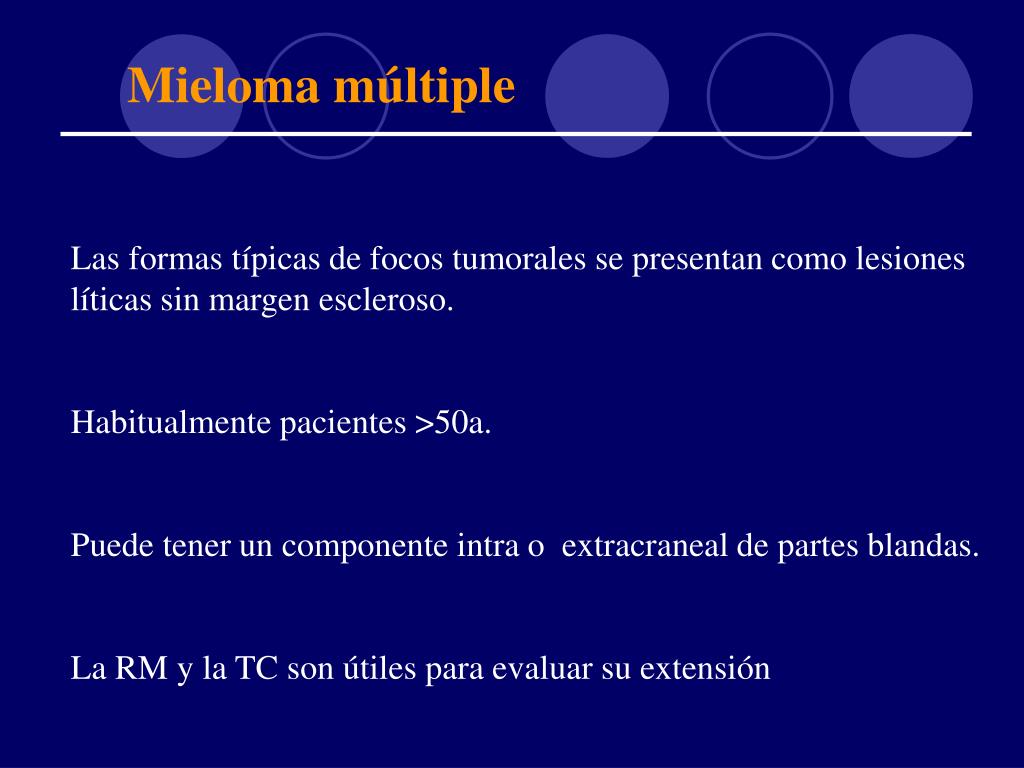 Mieloma múltiple

Las formas típicas de focos tumorales se presentan como lesiones líticas sin margen escleroso.

Habitualmente pacientes >50a.

Puede tener un componente intra o extracraneal de partes blandas.

La RM y la TC son útiles para evaluar su extensión